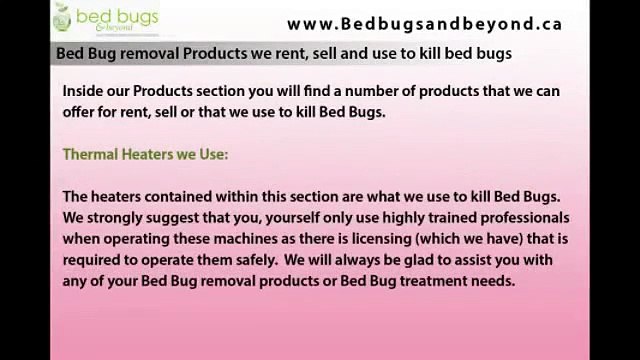 bed bugs & beyond

www.Bedbugsandbeyond.ca

Bed Bug removal Products we rent, sell and use to kill bed bugs

Inside our Products section you will find a number of products that we can offer for rent, sell or that we use to kill Bed Bugs.

Thermal Heaters we Use:

The heaters contained within this section are what we use to kill Bed Bugs. We strongly suggest that you, yourself only use highly trained professionals when operating these machines as there is licensing (which we have) that is required to operate them safely. We will always be glad to assist you with any of your Bed Bug removal products or Bed Bug treatment needs.